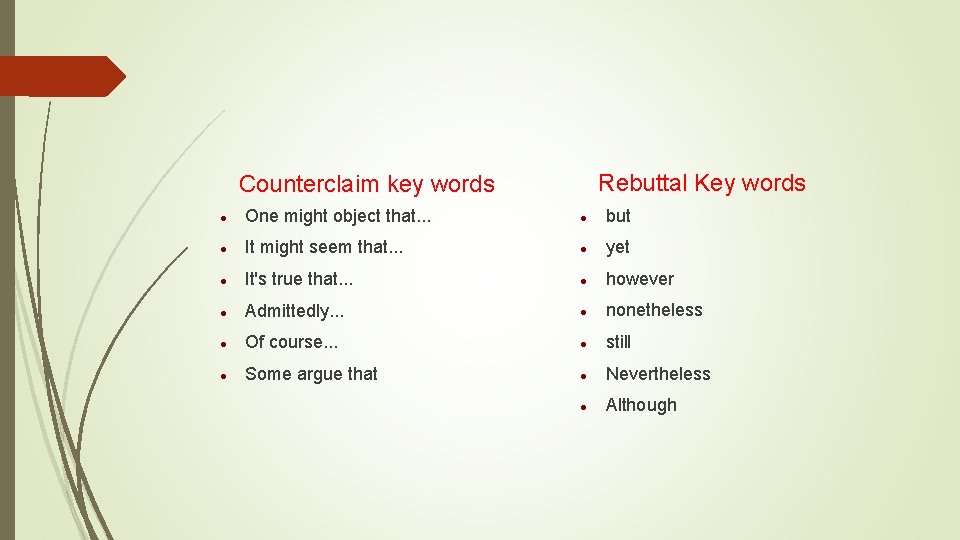 Counterclaim key words

- One might object that...
- It might seem that...
- It's true that...
- Admittedly...
- Of course...
- Some argue that

Rebuttal Key words

- but
- yet
- however
- nonetheless
- still
- Nevertheless
- Although